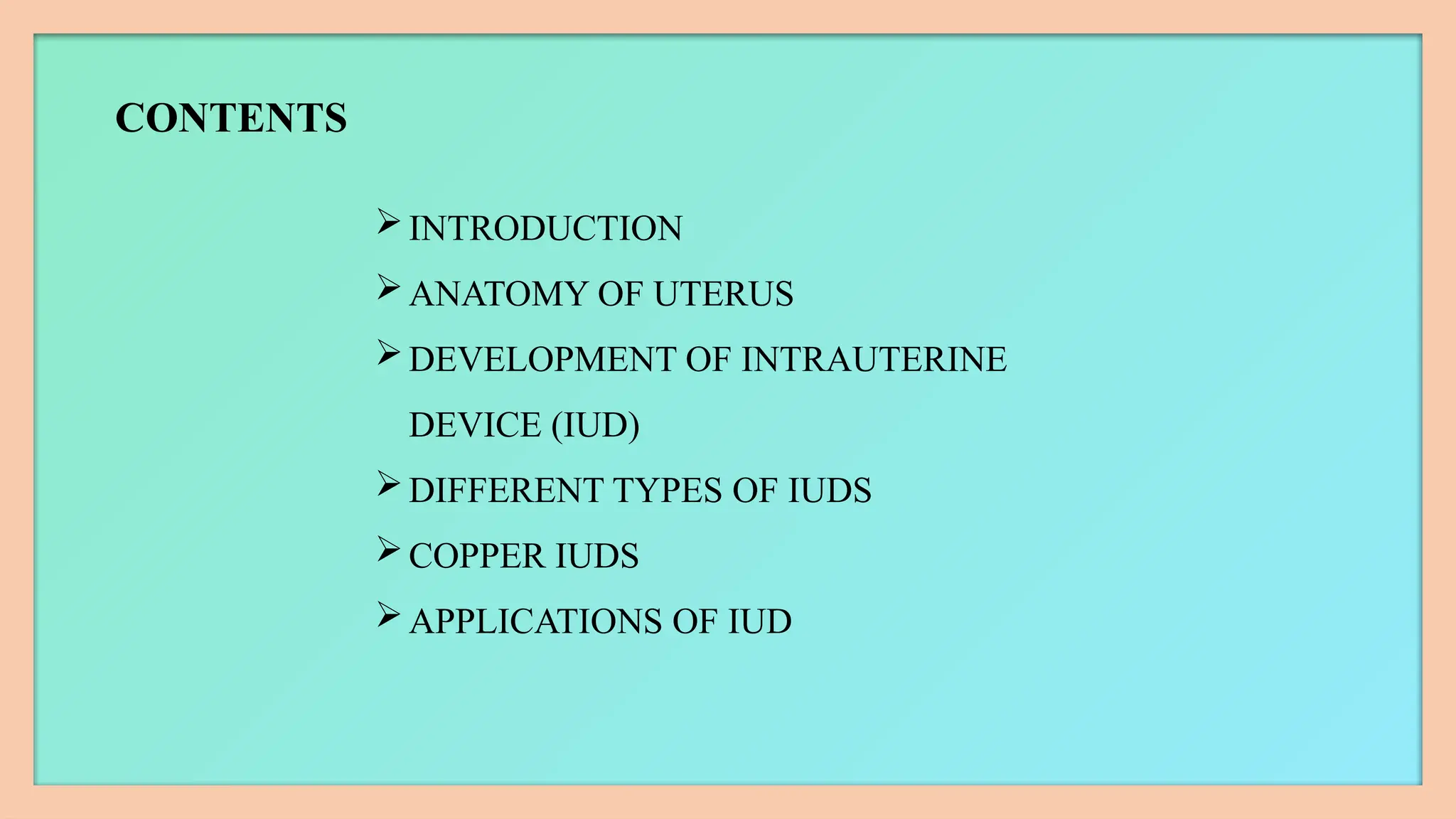 CONTENTS

➢ INTRODUCTION
➢ ANATOMY OF UTERUS
➢ DEVELOPMENT OF INTRAUTERINE DEVICE (IUD)
➢ DIFFERENT TYPES OF IUDS
➢ COPPER IUDS
➢ APPLICATIONS OF IUD